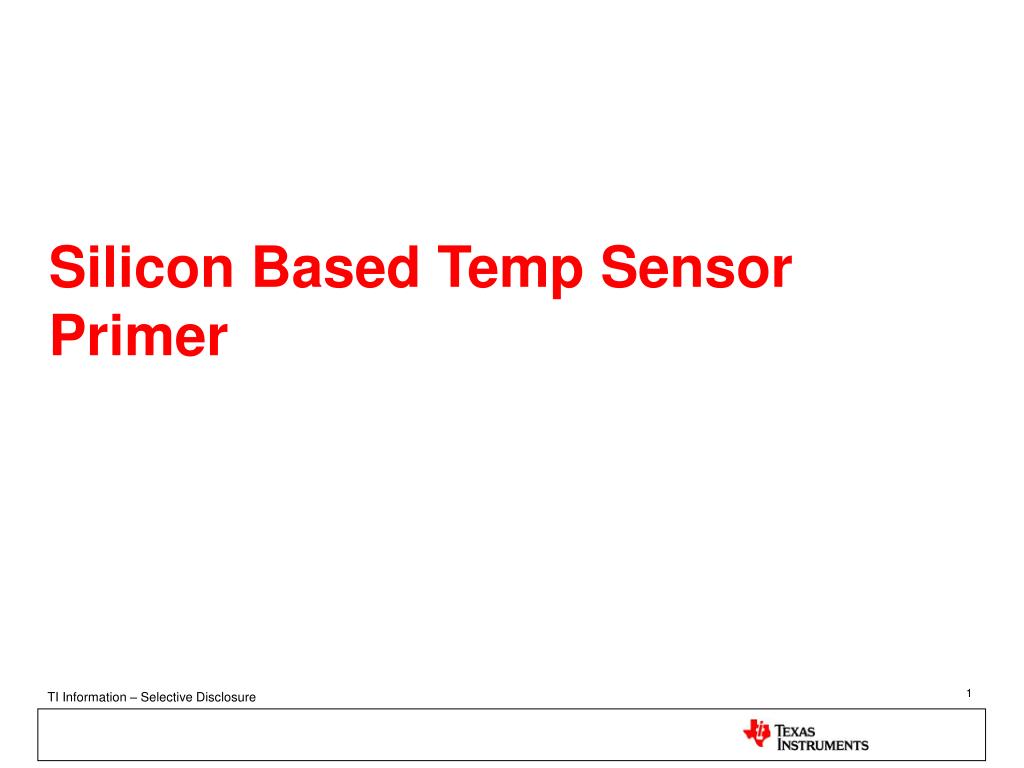 Silicon Based Temp Sensor Primer

TI Information – Selective Disclosure

1

TEXAS INSTRUMENTS